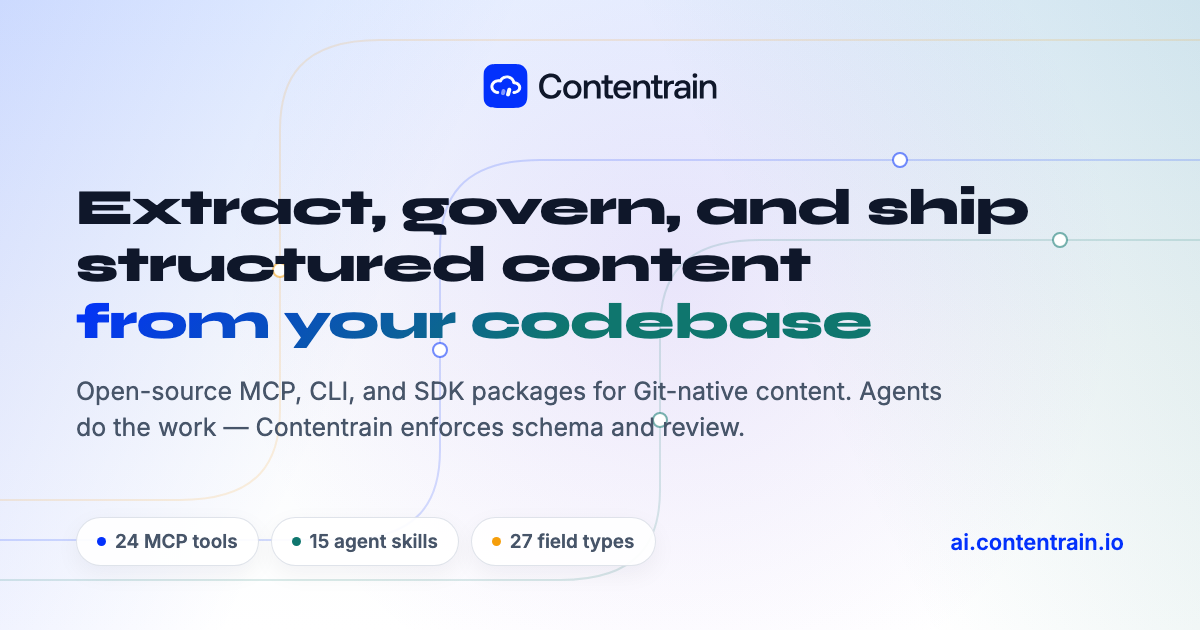 Contentrain

Extract, govern, and ship structured content from your codebase

Open-source MCP, CLI, and SDK packages for Git-native content. Agents do the work — Contentrain enforces schema and review.

24 MCP tools

15 agent skills

27 field types

ai.contentrain.io